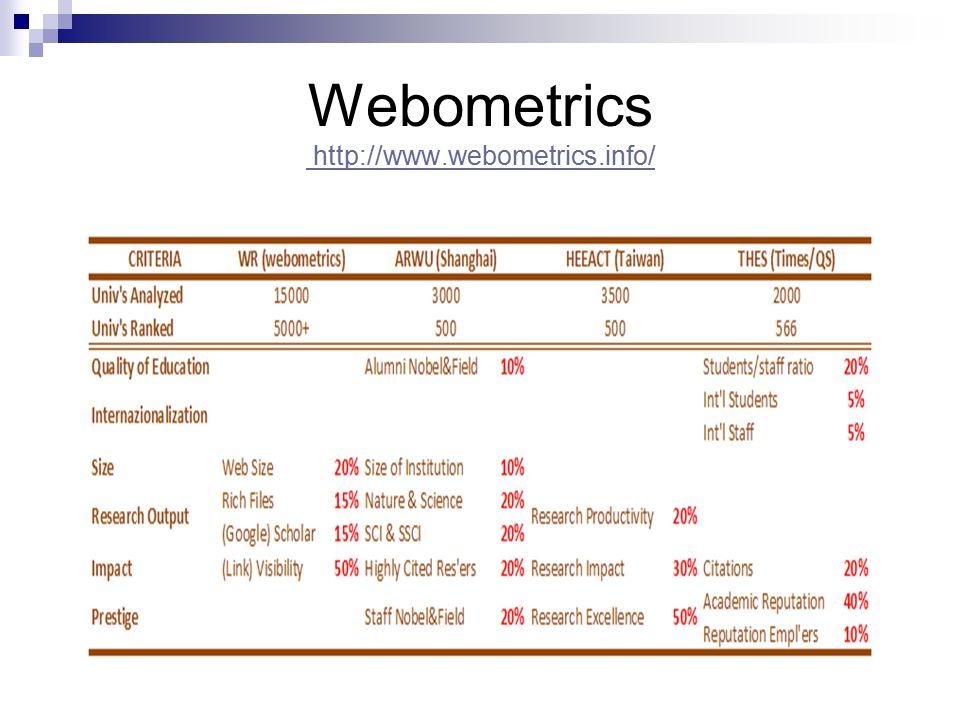 Webometrics
http://www.webometrics.info/

| CRITERIA | WR (webometrics) | | ARWU (Shanghai) | | HEEACT (Taiwan) | | THES (Times/QS) | |
|---|---|---|---|---|---|---|---|---|
| Univ's Analyzed | 15000 | | 3000 | | 3500 | | 2000 | |
| Univ's Ranked | 5000+ | | 500 | | 500 | | 566 | |
| Quality of Education | | | Alumni Nobel&Field | 10% | | | Students/staff ratio | 20% |
| Internazionalization | | | | | | | Int'l Students | 5% |
| | | | | | | | Int'l Staff | 5% |
| Size | Web Size | 20% | Size of Institution | 10% | | | | |
| Research Output | Rich Files | 15% | Nature & Science | 20% | Research Productivity | 20% | | |
| | (Google) Scholar | 15% | SCI & SSCI | 20% | | | | |
| Impact | (Link) Visibility | 50% | Highly Cited Res'ers | 20% | Research Impact | 30% | Citations | 20% |
| Prestige | | | Staff Nobel&Field | 20% | Research Excellence | 50% | Academic Reputation | 40% |
| | | | | | | | Reputation Empl'ers | 10% |